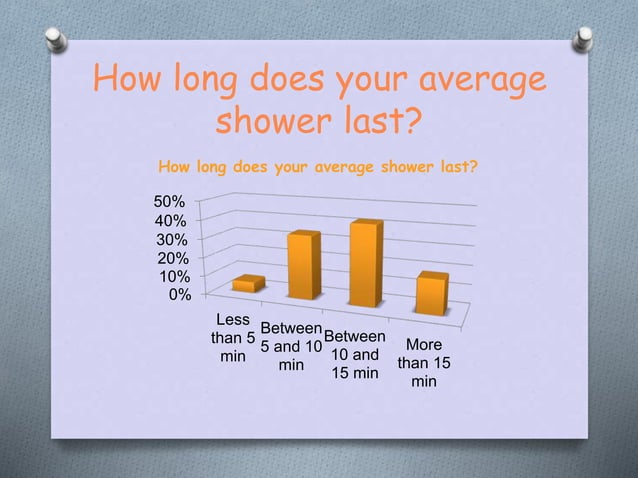 How long does your average shower last?

How long does your average shower last?

50%
40%
30%
20%
10%
0%

Less than 5 min

Between 5 and 10 min

Between 10 and 15 min

More than 15 min